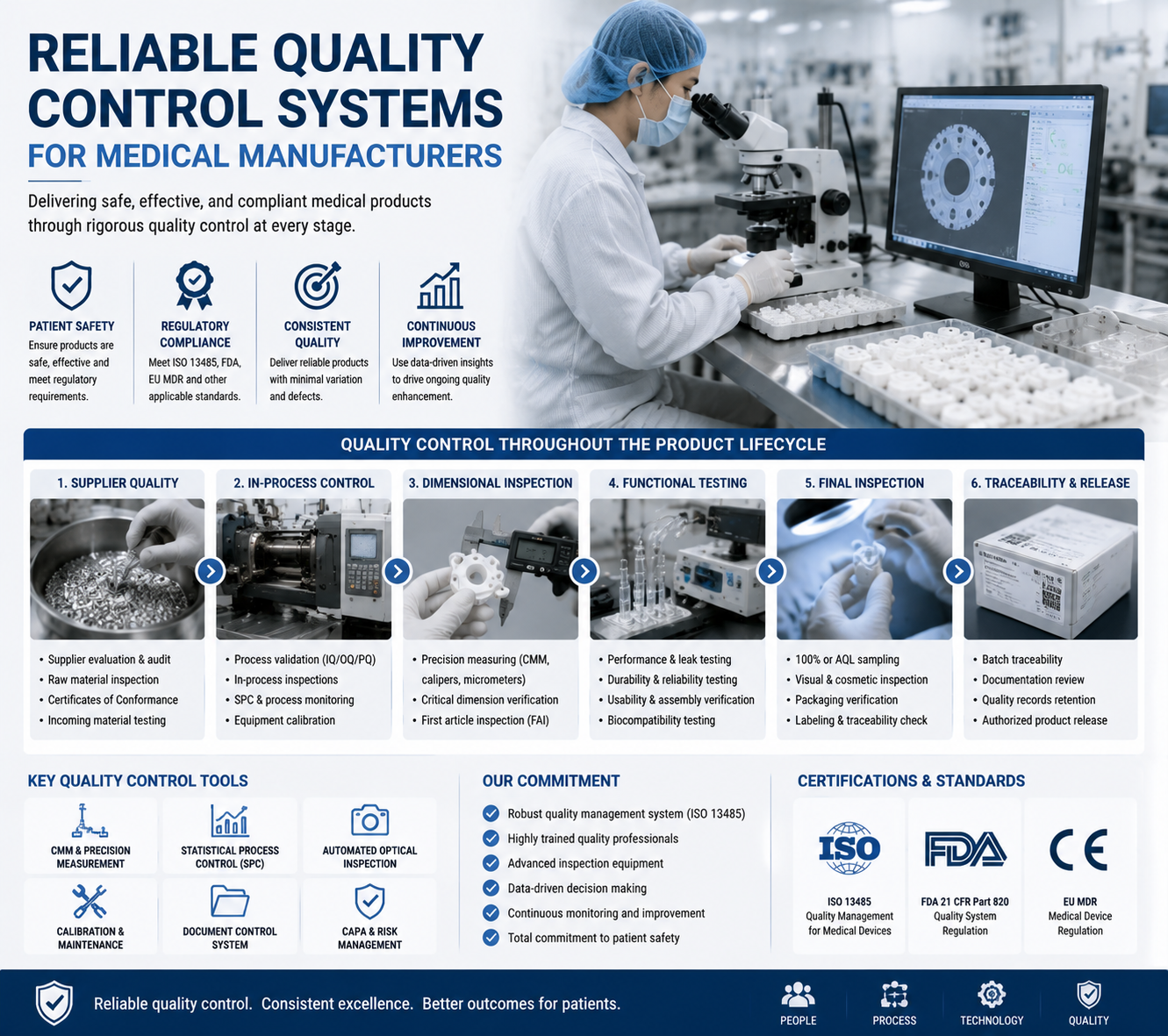 RELIABLE QUALITY CONTROL SYSTEMS
FOR MEDICAL MANUFACTURERS

Delivering safe, effective, and compliant medical products through rigorous quality control at every stage.

PATIENT SAFETY
Ensure products are safe, effective and meet regulatory requirements.

REGULATORY COMPLIANCE
Meet ISO 13485, FDA, EU MDR and other applicable standards.

CONSISTENT QUALITY
Deliver reliable products with minimal variation and defects.

CONTINUOUS IMPROVEMENT
Use data-driven insights to drive ongoing quality enhancement.

QUALITY CONTROL THROUGHOUT THE PRODUCT LIFECYCLE

1. SUPPLIER QUALITY
• Supplier evaluation & audit
• Raw material inspection
• Certificates of Conformance
• Incoming material testing

2. IN-PROCESS CONTROL
• Process validation (IQ/OQ/PQ)
• In-process inspections
• SPC & process monitoring
• Equipment calibration

3. DIMENSIONAL INSPECTION
• Precision measuring (CMM, calipers, micrometers)
• Critical dimension verification
• First article inspection (FAI)

4. FUNCTIONAL TESTING
• Performance & leak testing
• Durability & reliability testing
• Usability & assembly verification
• Biocompatibility testing

5. FINAL INSPECTION
• 100% or AQL sampling
• Visual & cosmetic inspection
• Packaging verification
• Labeling & traceability check

6. TRACEABILITY & RELEASE
• Batch traceability
• Documentation review
• Quality records retention
• Authorized product release

KEY QUALITY CONTROL TOOLS
CMM & PRECISION MEASUREMENT
STATISTICAL PROCESS CONTROL (SPC)
AUTOMATED OPTICAL INSPECTION
CALIBRATION & MAINTENANCE
DOCUMENT CONTROL SYSTEM
CAPA & RISK MANAGEMENT

OUR COMMITMENT
Robust quality management system (ISO 13485)
Highly trained quality professionals
Advanced inspection equipment
Data-driven decision making
Continuous monitoring and improvement
Total commitment to patient safety

CERTIFICATIONS & STANDARDS
ISO
ISO 13485
Quality Management for Medical Devices
FDA
FDA 21 CFR Part 820
Quality System Regulation
CE
EU MDR
Medical Device Regulation

Reliable quality control. Consistent excellence. Better outcomes for patients.
PEOPLE
PROCESS
TECHNOLOGY
QUALITY